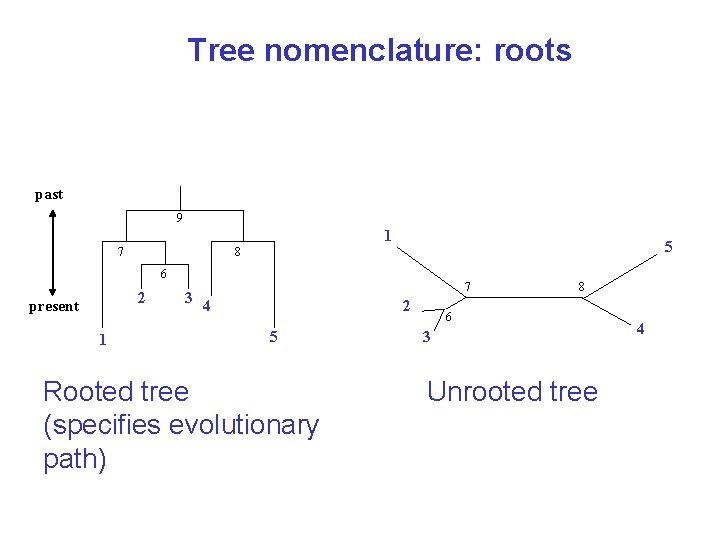 Tree nomenclature: roots

past

present

9

7

8

6

2

3

4

1

5

1

5

7

8

2

6

3

4

Rooted tree (specifies evolutionary path)

Unrooted tree